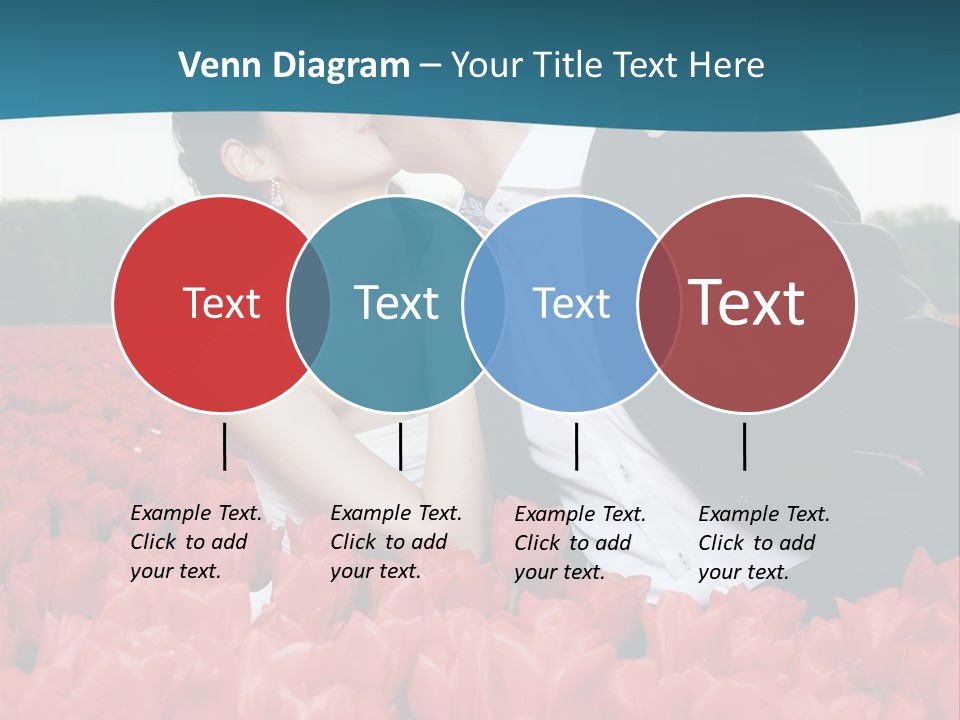 Venn Diagram – Your Title Text Here

Text

Text

Text

Text

Example Text. Click to add your text.

Example Text. Click to add your text.

Example Text. Click to add your text.

Example Text. Click to add your text.